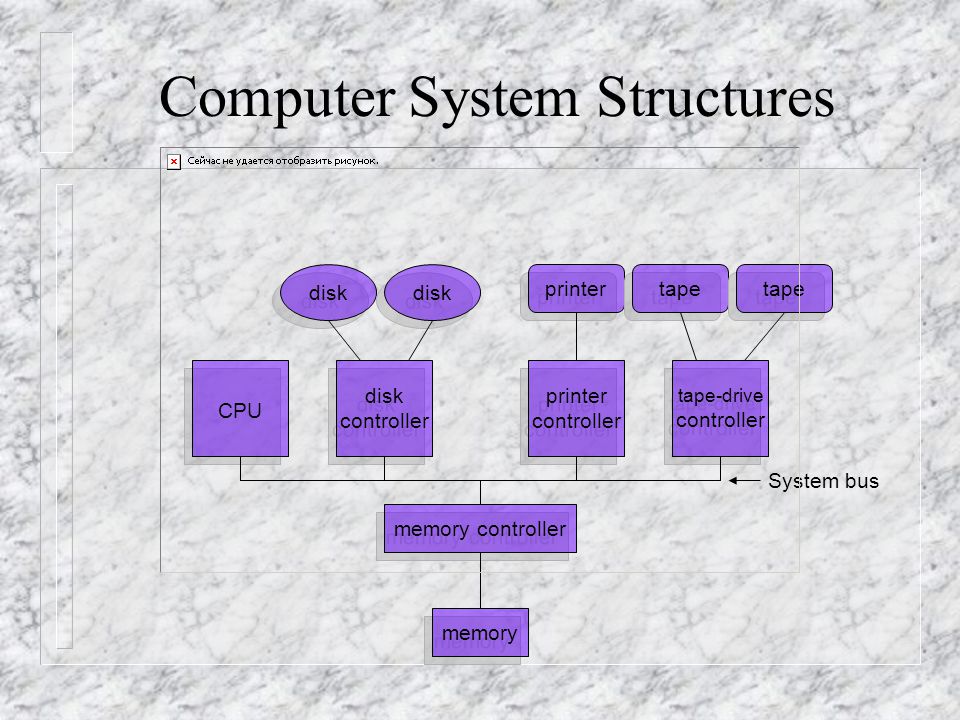 Computer System Structures

Сейчас не удается отобразить рисунок.

disk

disk

printer

tape

tape

CPU

disk controller

printer controller

tape-drive controller

System bus

memory controller

memory